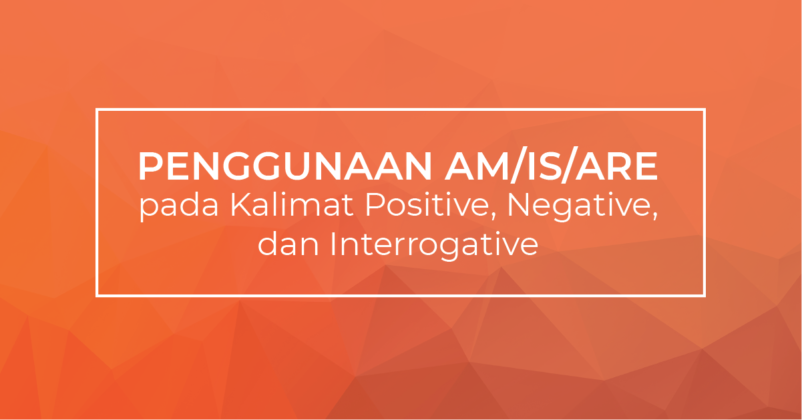 PENGGUNAAN AM/IS/ARE
pada Kalimat Positive, Negative, dan Interrogative